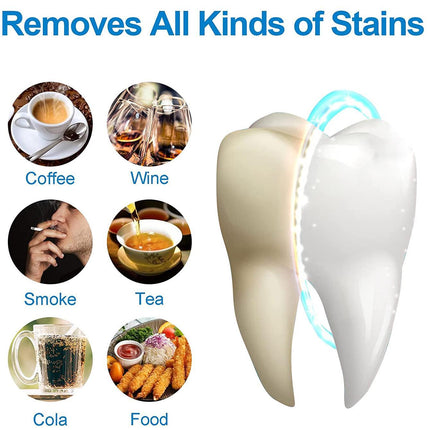 Removes All Kinds of Stains

Coffee

Wine

Smoke

Tea

Cola

Food